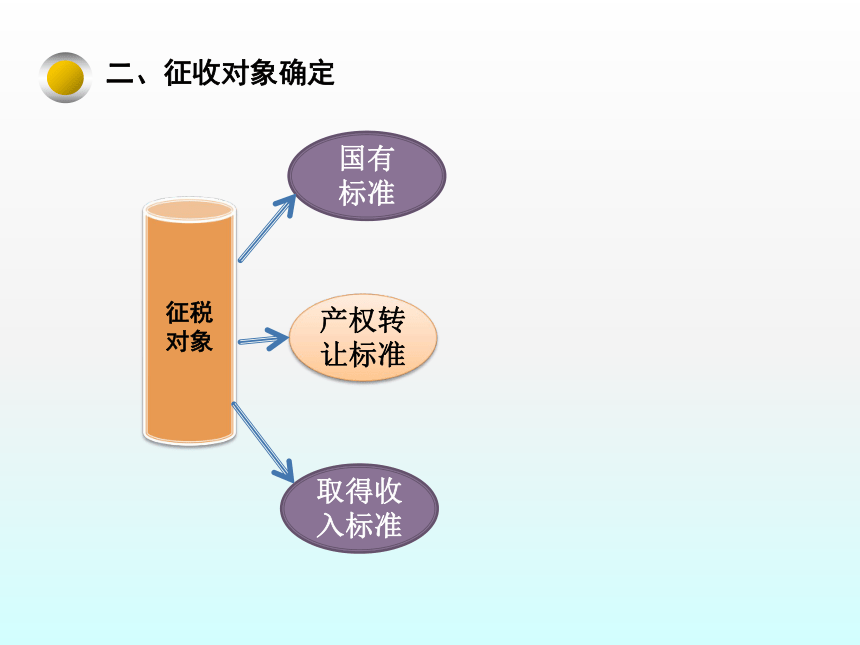 二、征收对象确定

征税对象

国有标准

产权转让标准

取得收入标准